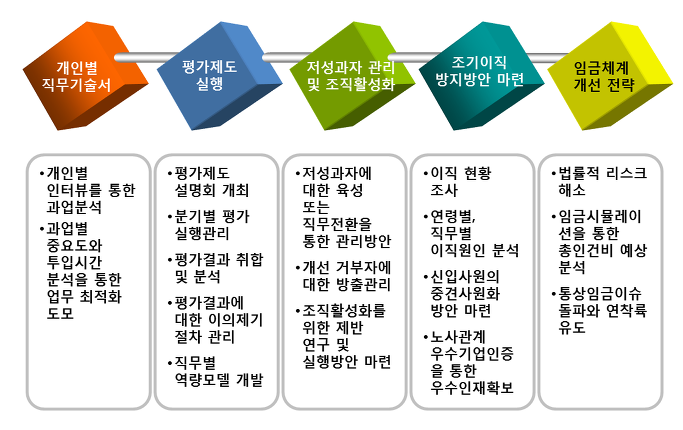 개인별 직무기술서

평가제도 실행

저성과자 관리 및 조직활성화

조기이직 방지방안 마련

임금체계 개선 전략

•개인별 인터뷰를 통한 과업분석
•과업별 중요도와 투입시간 분석을 통한 업무 최적화 도모

•평가제도 설명회 개최
•분기별 평가 실행관리
•평가결과 취합 및 분석
•평가결과에 대한 이의제기 절차 관리
•직무별 역량모델 개발

•저성과자에 대한 육성 또는 직무전환을 통한 관리방안
•개선 거부자에 대한 방출관리
•조직활성화를 위한 제반 연구 및 실행방안 마련

•이직 현황 조사
•연령별, 직무별 이직원인 분석
•신입사원의 중견사원화 방안 마련
•노사관계 우수기업인증을 통한 우수인재확보

•법률적 리스크 해소
•임금시뮬레이션을 통한 총인건비 예상 분석
•통상임금이슈 돌파와 연착륙 유도